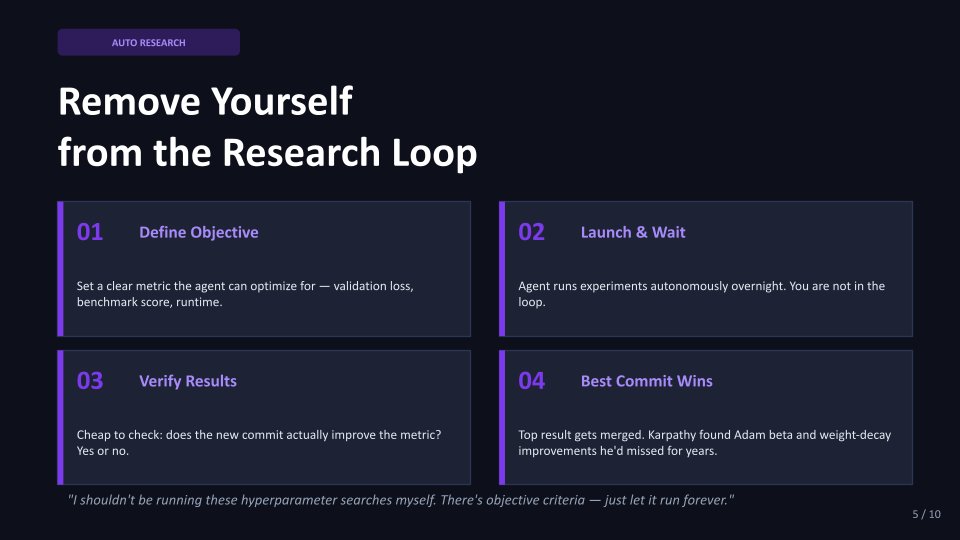 AUTO RESEARCH

Remove Yourself from the Research Loop

01 Define Objective

Set a clear metric the agent can optimize for — validation loss, benchmark score, runtime.

02 Launch & Wait

Agent runs experiments autonomously overnight. You are not in the loop.

03 Verify Results

Cheap to check: does the new commit actually improve the metric? Yes or no.

04 Best Commit Wins

Top result gets merged. Karpathy found Adam beta and weight-decay improvements he'd missed for years.

"I shouldn't be running these hyperparameter searches myself. There's objective criteria — just let it run forever."

5 / 10